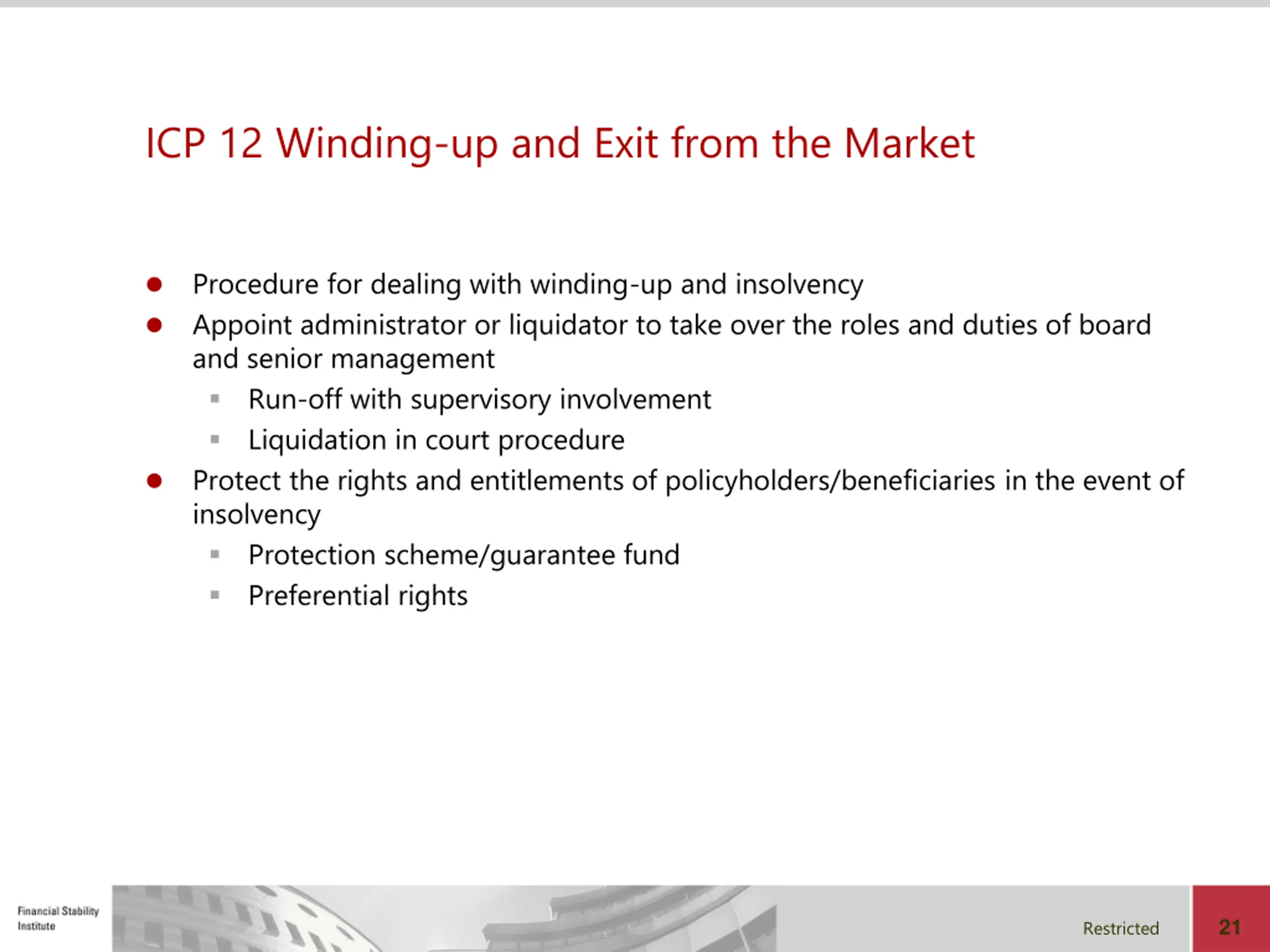 ICP 12 Winding-up and Exit from the Market

- Procedure for dealing with winding-up and insolvency
- Appoint administrator or liquidator to take over the roles and duties of board and senior management
  - Run-off with supervisory involvement
  - Liquidation in court procedure
- Protect the rights and entitlements of policyholders/beneficiaries in the event of insolvency
  - Protection scheme/guarantee fund
  - Preferential rights

Financial Stability Institute

Restricted

21